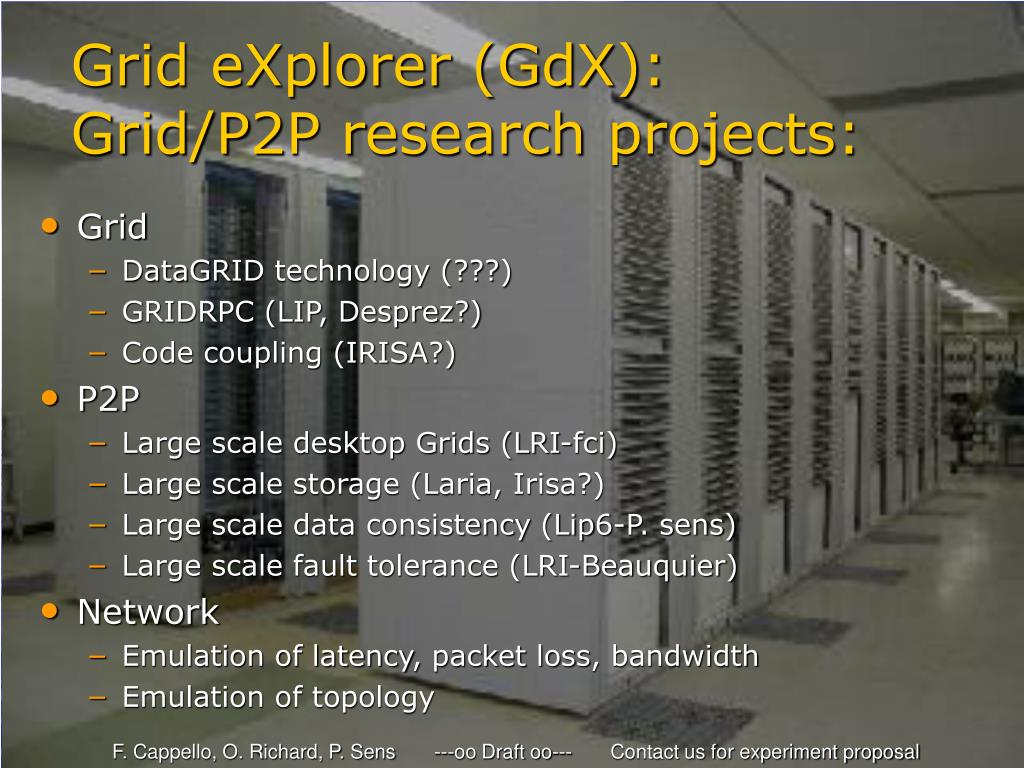 Grid eXplorer (GdX):
Grid/P2P research projects:

• Grid
– DataGRID technology (???)
– GRIDRPC (LIP, Desprez?)
– Code coupling (IRISA?)
• P2P
– Large scale desktop Grids (LRI-fci)
– Large scale storage (Laria, Irisa?)
– Large scale data consistency (Lip6-P. sens)
– Large scale fault tolerance (LRI-Beauquier)
• Network
– Emulation of latency, packet loss, bandwidth
– Emulation of topology

F. Cappello, O. Richard, P. Sens ---oo Draft oo--- Contact us for experiment proposal